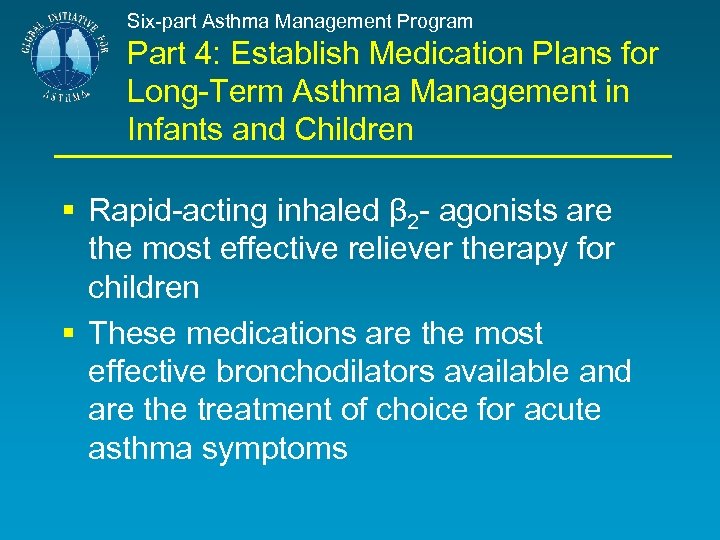 GLOBAL INITIATIVE FOR ASTHMA

Six-part Asthma Management Program

Part 4: Establish Medication Plans for Long-Term Asthma Management in Infants and Children

▪ Rapid-acting inhaled $\beta_2$- agonists are the most effective reliever therapy for children

▪ These medications are the most effective bronchodilators available and are the treatment of choice for acute asthma symptoms